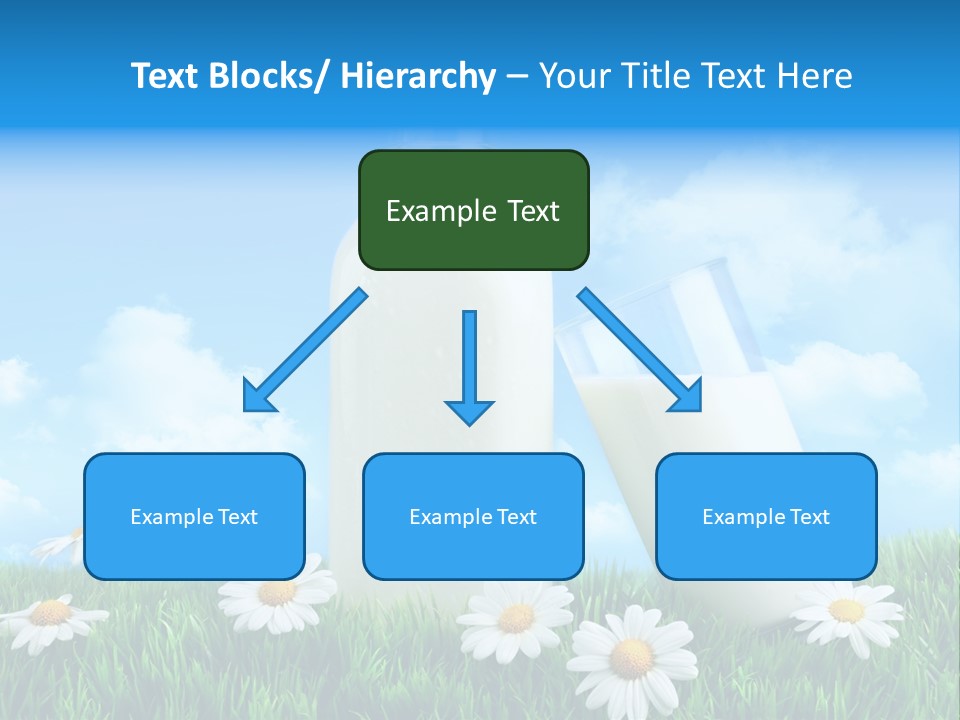 Text Blocks/ Hierarchy – Your Title Text Here

Example Text

Example Text

Example Text

Example Text